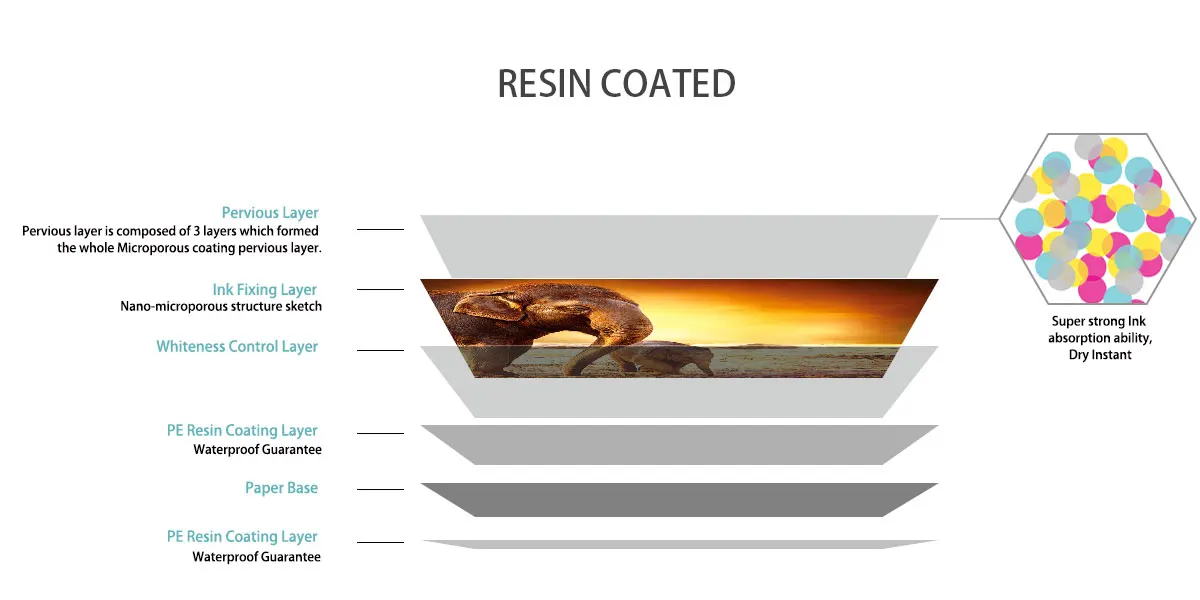 RESIN COATED

Pervious Layer
Pervious layer is composed of 3 layers which formed the whole Microporous coating pervious layer.

Ink Fixing Layer
Nano-microporous structure sketch

Whiteness Control Layer

PE Resin Coating Layer
Waterproof Guarantee

Paper Base

PE Resin Coating Layer
Waterproof Guarantee

Super strong Ink absorption ability, Dry Instant